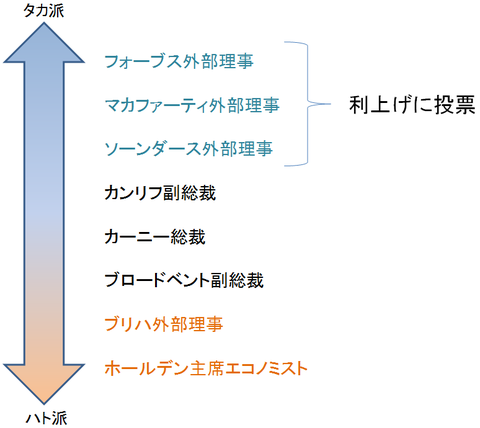 タカ派

フォーブス外部理事

マカファーティ外部理事

ソーンダース外部理事

利上げに投票

カンリフ副総裁

カーニー総裁

ブロードベント副総裁

ブリハ外部理事

ホールデン主席エコノミスト

ハト派